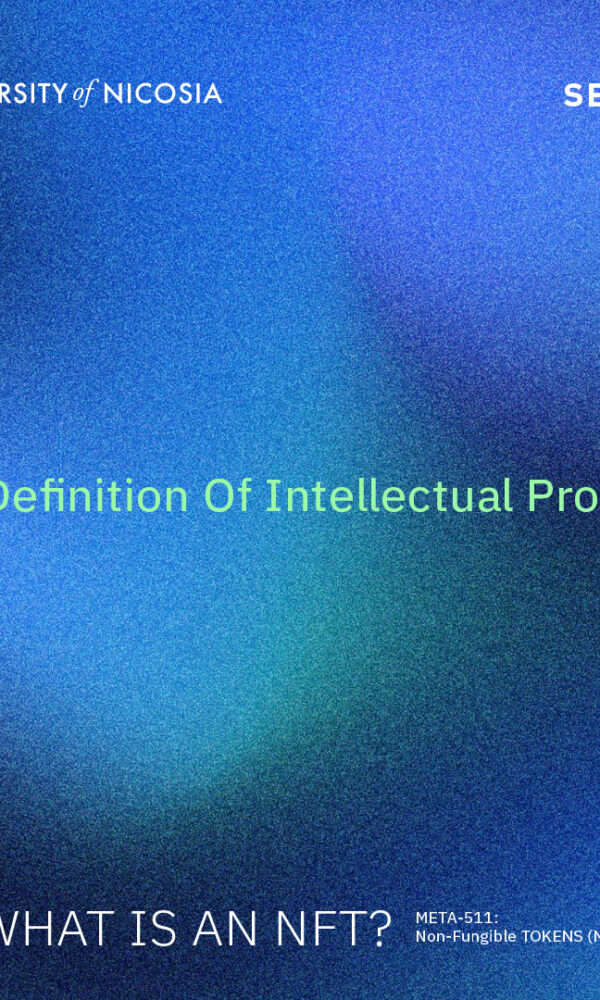 RSITY of NICOSIA

SE

Definition Of Intellectual Pro

WHAT IS AN NFT?

META-511:
Non-Fungible TOKENS (N